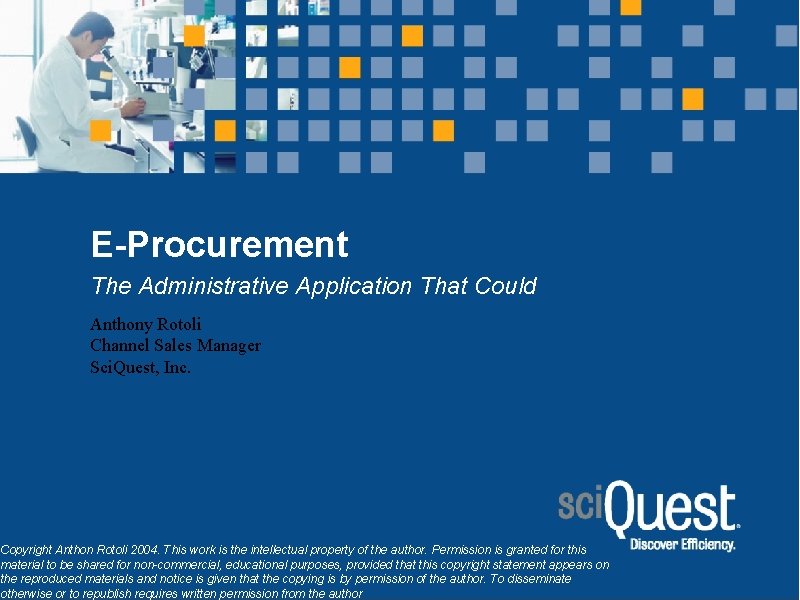 E-Procurement

The Administrative Application That Could

Anthony Rotoli
Channel Sales Manager
SciQuest, Inc.

sciQuest
Discover Efficiency.

Copyright Anthon Rotoli 2004. This work is the intellectual property of the author. Permission is granted for this material to be shared for non-commercial, educational purposes, provided that this copyright statement appears on the reproduced materials and notice is given that the copying is by permission of the author. To disseminate otherwise or to republish requires written permission from the author